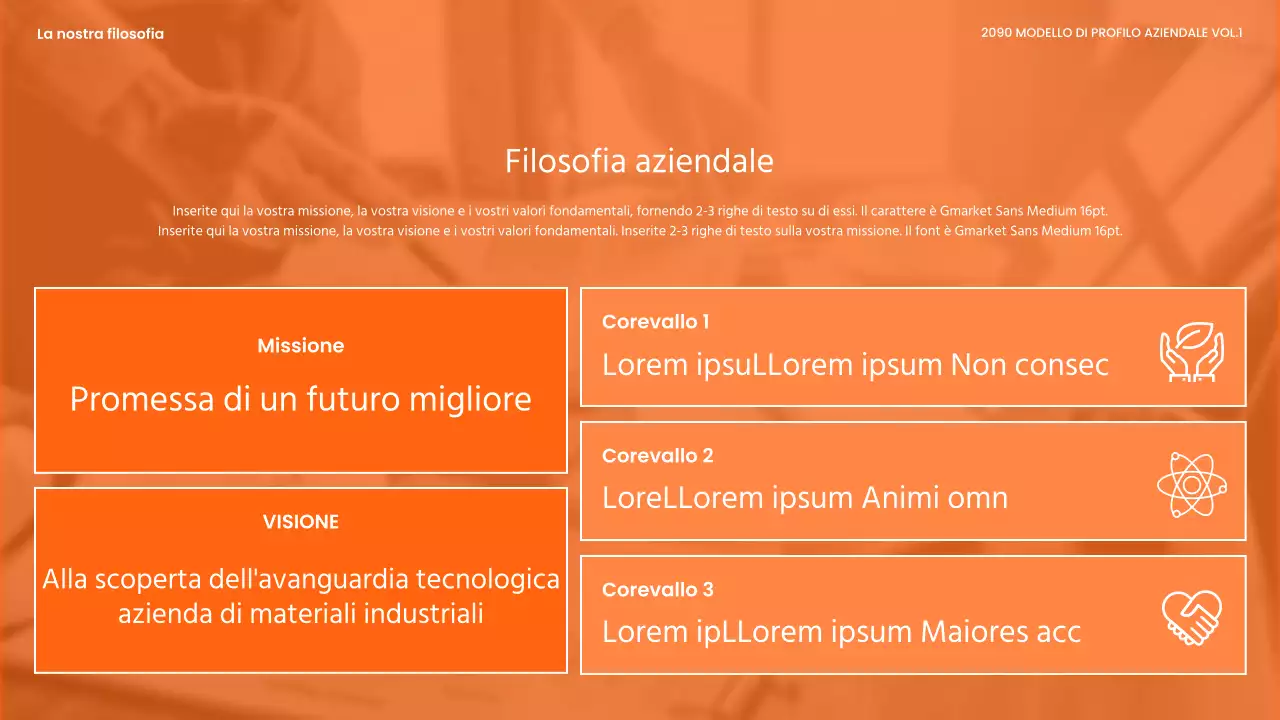 La nostra filosofia

2090 MODELLO DI PROFILO AZIENDALE VOL.1

Filosofia aziendale

Inserite qui la vostra missione, la vostra visione e i vostri valori fondamentali, fornendo 2-3 righe di testo su di essi. Il carattere è Gmarket Sans Medium 16pt.
Inserite qui la vostra missione, la vostra visione e i vostri valori fondamentali. Inserite 2-3 righe di testo sulla vostra missione. Il font è Gmarket Sans Medium 16pt.

Missione

Promessa di un futuro migliore

VISIONE

Alla scoperta dell'avanguardia tecnologica azienda di materiali industriali

Corevallo 1

Lorem ipsuLLorem ipsum Non consec

Corevallo 2

LoreLLorem ipsum Animi omn

Corevallo 3

Lorem ipLLorem ipsum Maiores acc